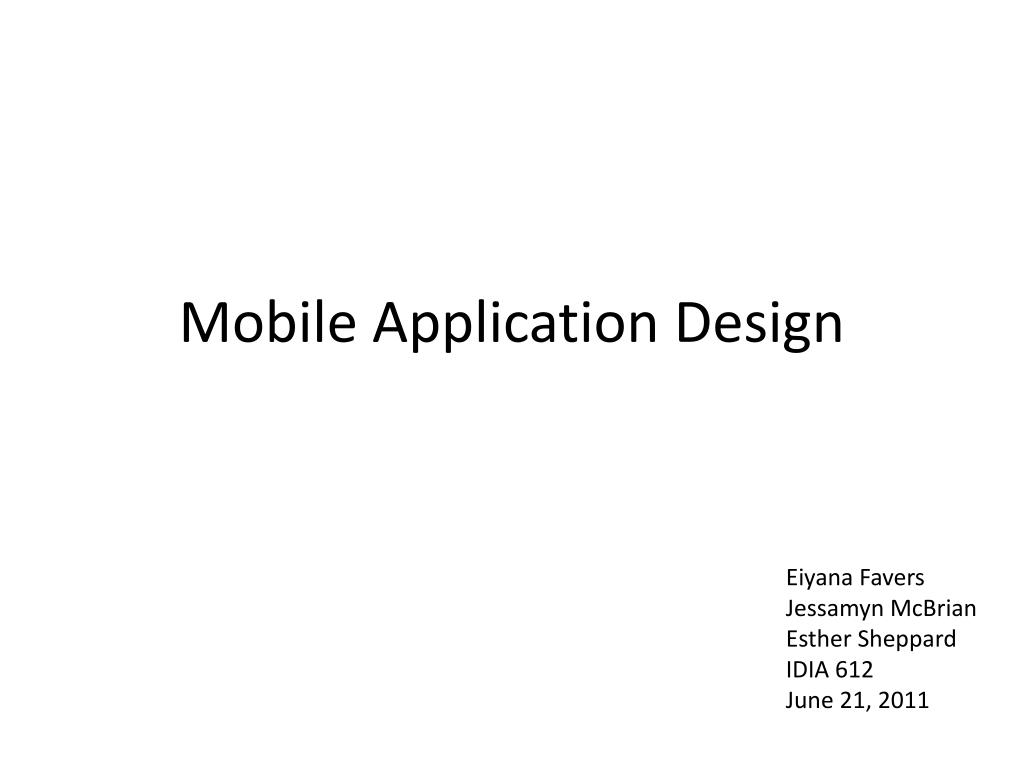 Mobile Application Design

Eiyana Favers
Jessamyn McBrian
Esther Sheppard
IDIA 612
June 21, 2011